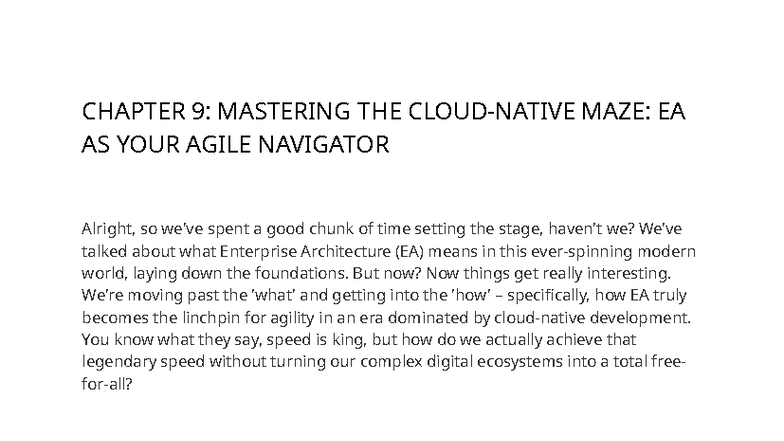 CHAPTER 9: MASTERING THE CLOUD-NATIVE MAZE: EA AS YOUR AGILE NAVIGATOR

Alright, so we've spent a good chunk of time setting the stage, haven't we? We've talked about what Enterprise Architecture (EA) means in this ever-spinning modern world, laying down the foundations. But now? Now things get really interesting. We're moving past the 'what' and getting into the 'how' – specifically, how EA truly becomes the linchpin for agility in an era dominated by cloud-native development. You know what they say, speed is king, but how do we actually achieve that legendary speed without turning our complex digital ecosystems into a total free-for-all?